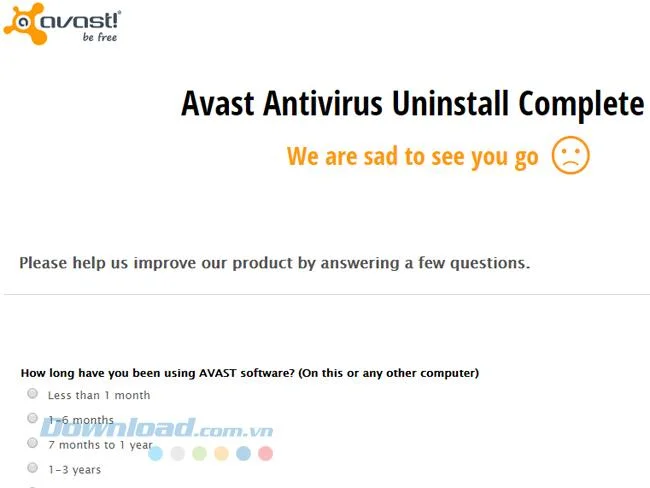 avast!
be free

Avast Antivirus Uninstall Complete

We are sad to see you go

Please help us improve our product by answering a few questions.

How long have you been using AVAST software? (On this or any other computer)

Less than 1 month

1-6 months

7 months to 1 year

1-3 years

Download.com.vn